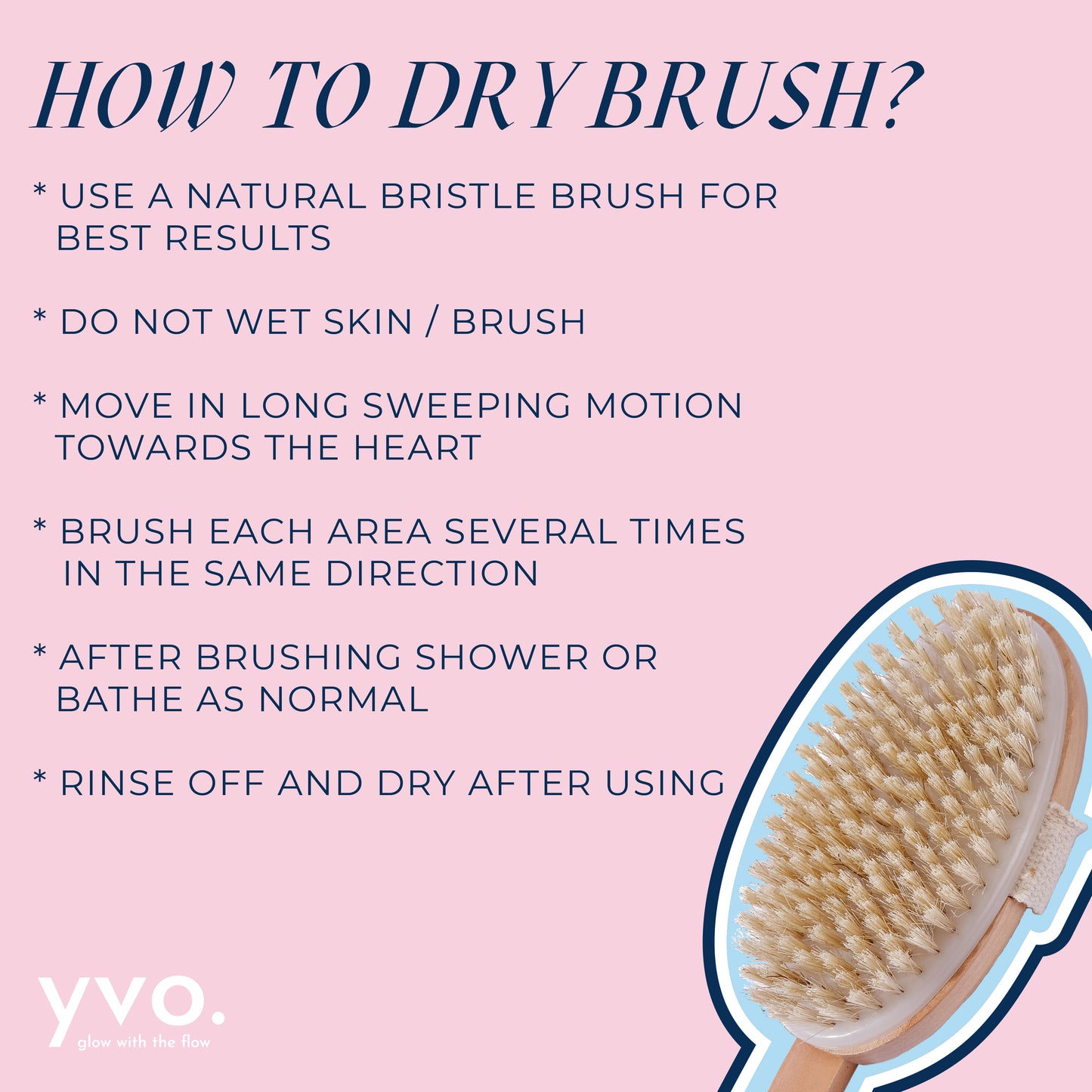 HOW TO DRY BRUSH?

* USE A NATURAL BRISTLE BRUSH FOR BEST RESULTS

* DO NOT WET SKIN / BRUSH

* MOVE IN LONG SWEEPING MOTION TOWARDS THE HEART

* BRUSH EACH AREA SEVERAL TIMES IN THE SAME DIRECTION

* AFTER BRUSHING SHOWER OR BATHE AS NORMAL

* RINSE OFF AND DRY AFTER USING

yvo.
glow with the flow